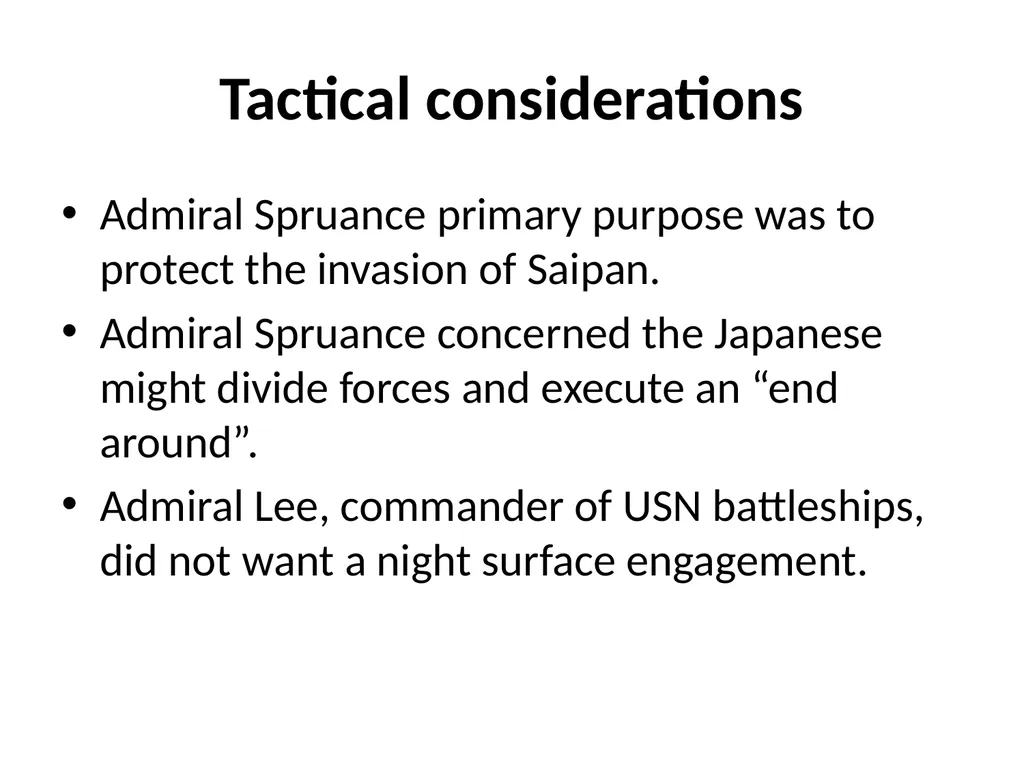 Tactical considerations

• Admiral Spruance primary purpose was to protect the invasion of Saipan.
• Admiral Spruance concerned the Japanese might divide forces and execute an “end around”.
• Admiral Lee, commander of USN battleships, did not want a night surface engagement.